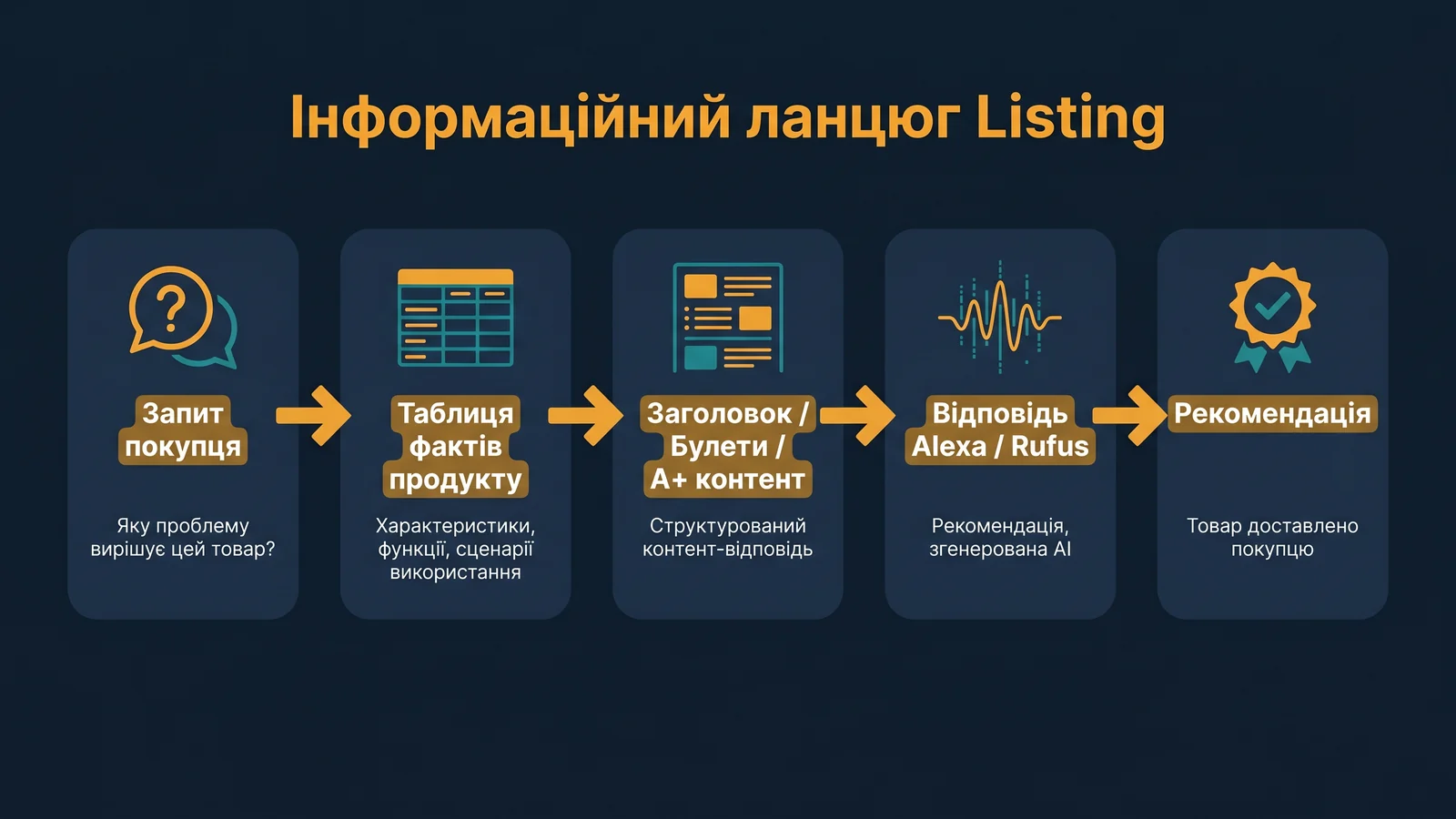 Інформаційний ланцюг Listing

Запит покупця

Яку проблему вирішує цей товар?

Таблиця фактів продукту

Характеристики, функції, сценарії використання

Заголовок / Булети / A+ контент

Структурований контент-відповідь

Відповідь Alexa / Rufus

Рекомендація, згенерована AI

Рекомендація

Товар доставлено покупцю